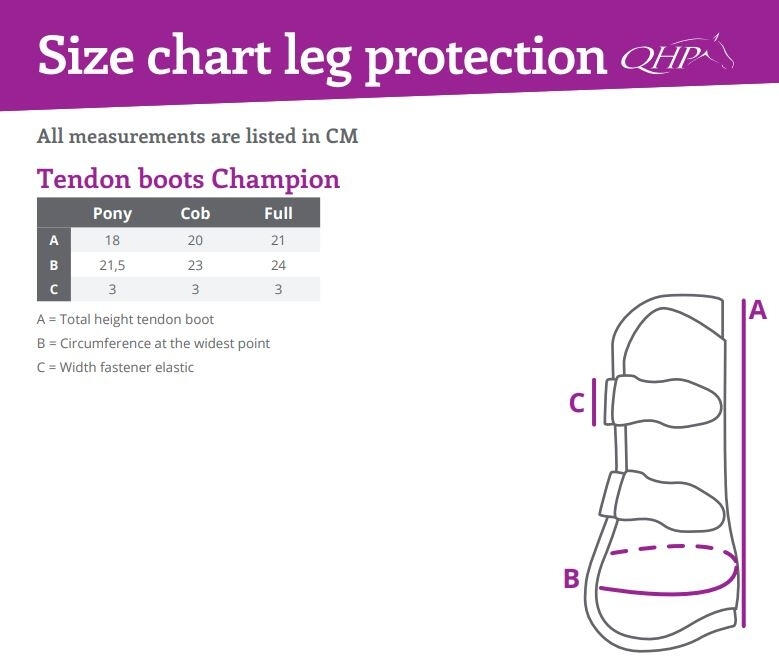 Size chart leg protection QHP

All measurements are listed in CM

Tendon boots Champion

| | Pony | Cob | Full |
|---|---|---|---|
| A | 18 | 20 | 21 |
| B | 21,5 | 23 | 24 |
| C | 3 | 3 | 3 |

A = Total height tendon boot

B = Circumference at the widest point

C = Width fastener elastic

A

C

B